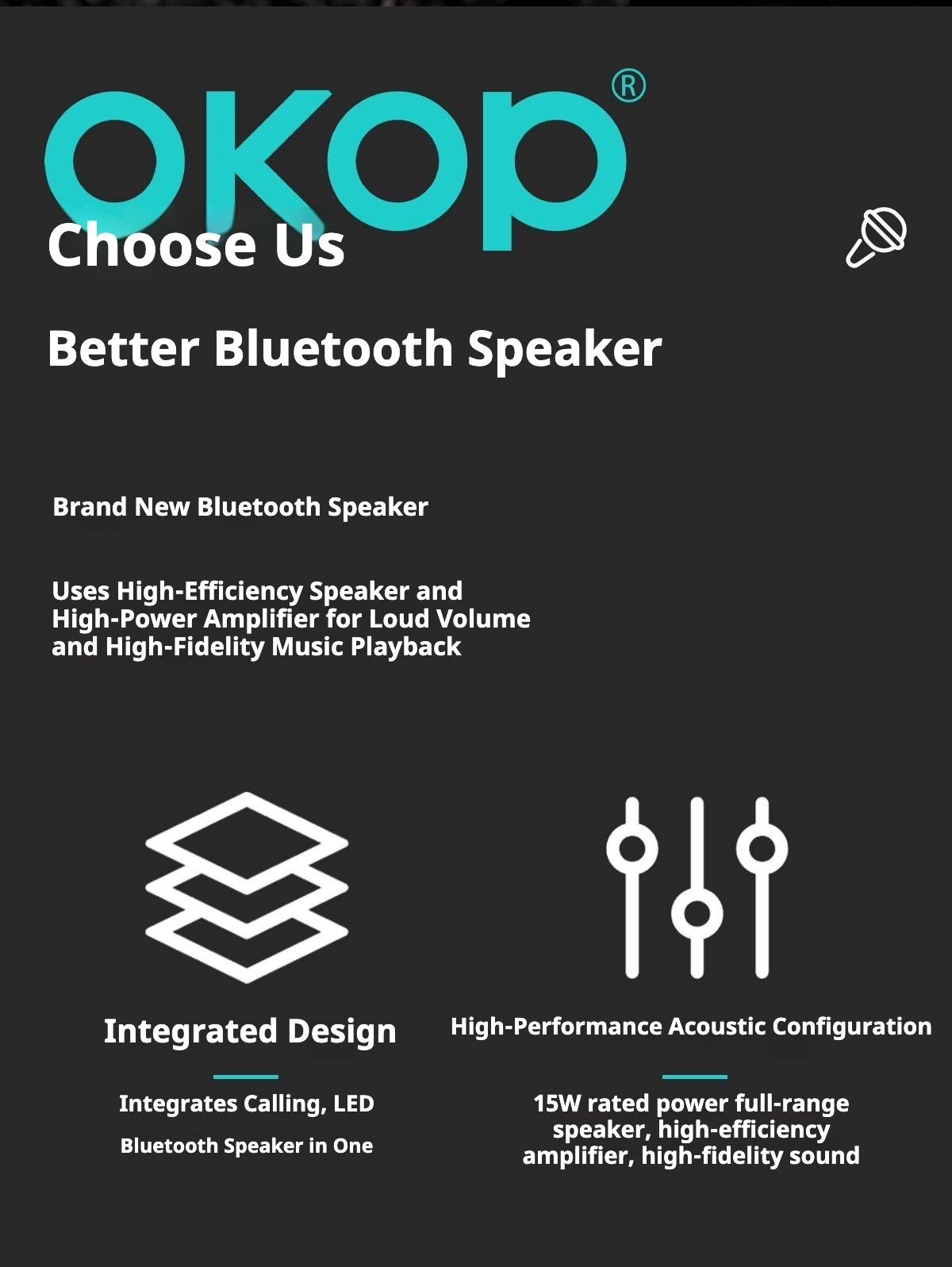 OKOP®

Choose Us

Better Bluetooth Speaker

Brand New Bluetooth Speaker

Uses High-Efficiency Speaker and High-Power Amplifier for Loud Volume and High-Fidelity Music Playback

Integrated Design

Integrates Calling, LED

Bluetooth Speaker in One

High-Performance Acoustic Configuration

15W rated power full-range speaker, high-efficiency amplifier, high-fidelity sound